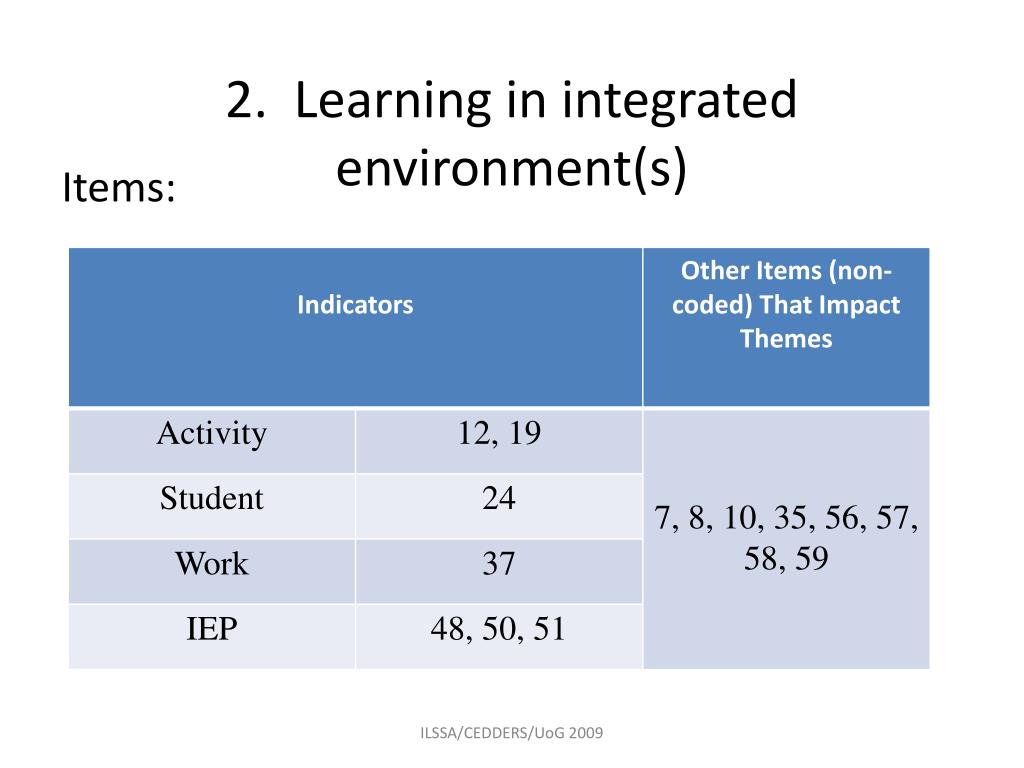 2. Learning in integrated environment(s)

Items:

| Indicators | | Other Items (non-coded) That Impact Themes |
|---|---|---|
| Activity | 12, 19 | 7, 8, 10, 35, 56, 57, 58, 59 |
| Student | 24 | |
| Work | 37 | |
| IEP | 48, 50, 51 | |

ILSSA/CEDDERS/UoG 2009